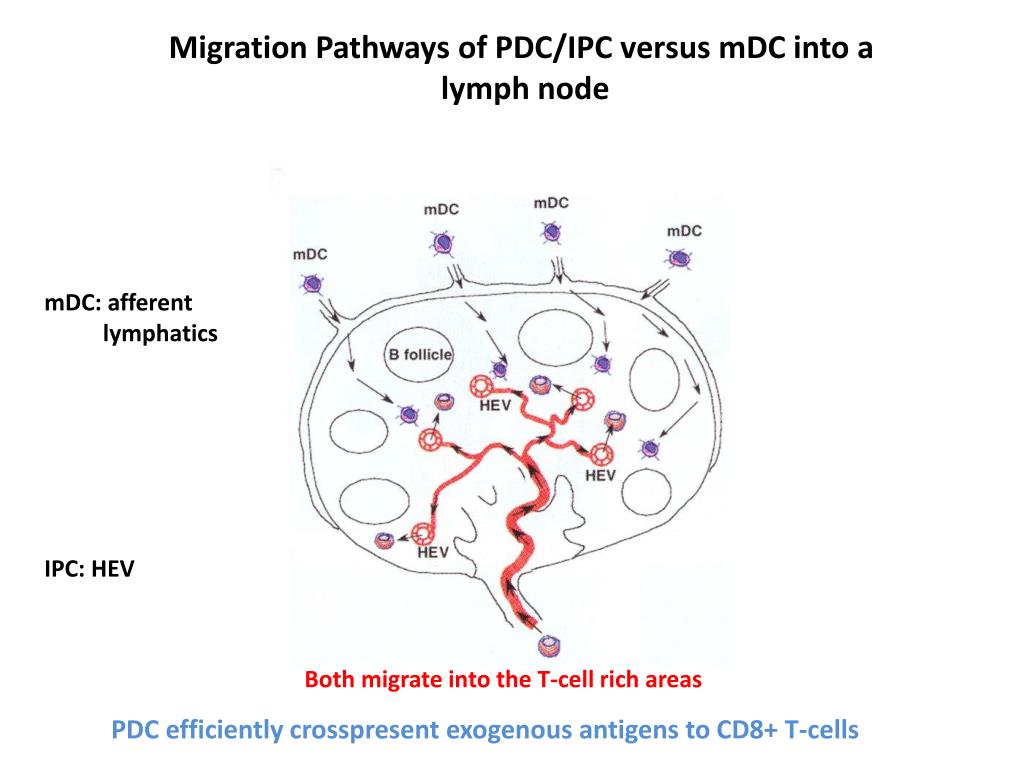 Migration Pathways of PDC/IPC versus mDC into a lymph node

mDC: afferent lymphatics

IPC: HEV

mDC

mDC

mDC

mDC

B follicle

HEV

HEV

HEV

Both migrate into the T-cell rich areas

PDC efficiently crosspresent exogenous antigens to CD8+ T-cells